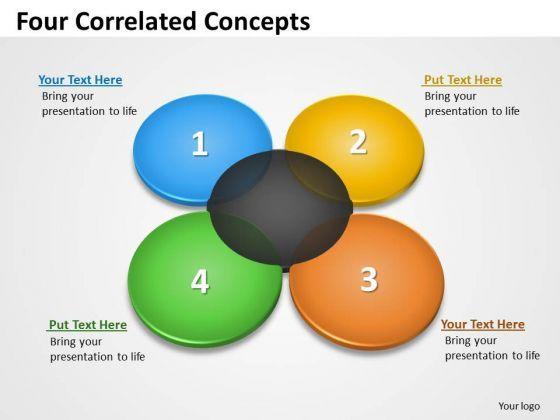 Four Correlated Concepts

Your Text Here
Bring your presentation to life

Put Text Here
Bring your presentation to life

1

2

4

3

Put Text Here
Bring your presentation to life

Your Text Here
Bring your presentation to life

Your logo